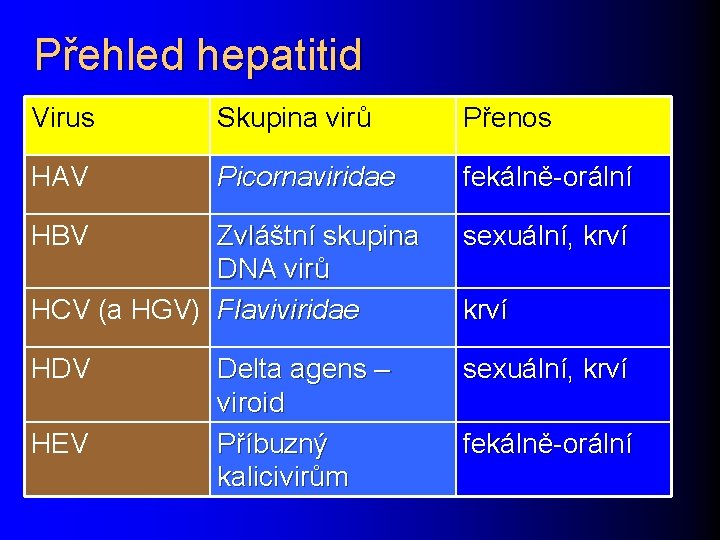 Přehled hepatitid

| Virus | Skupina virů | Přenos |
|---|---|---|
| HAV | Picornaviridae | fekálně-orální |
| HBV | Zvláštní skupina DNA virů | sexuální, krví |
| HCV (a HGV) | Flaviviridae | krví |
| HDV | Delta agens – viroid | sexuální, krví |
| HEV | Příbuzný kalicivirům | fekálně-orální |